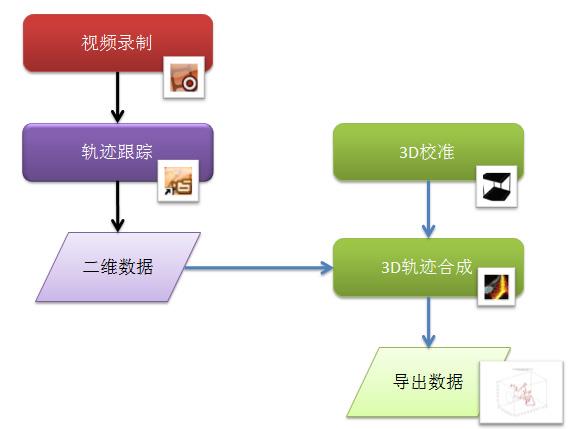 视频录制

轨迹跟踪

二维数据

3D校准

3D轨迹合成

导出数据